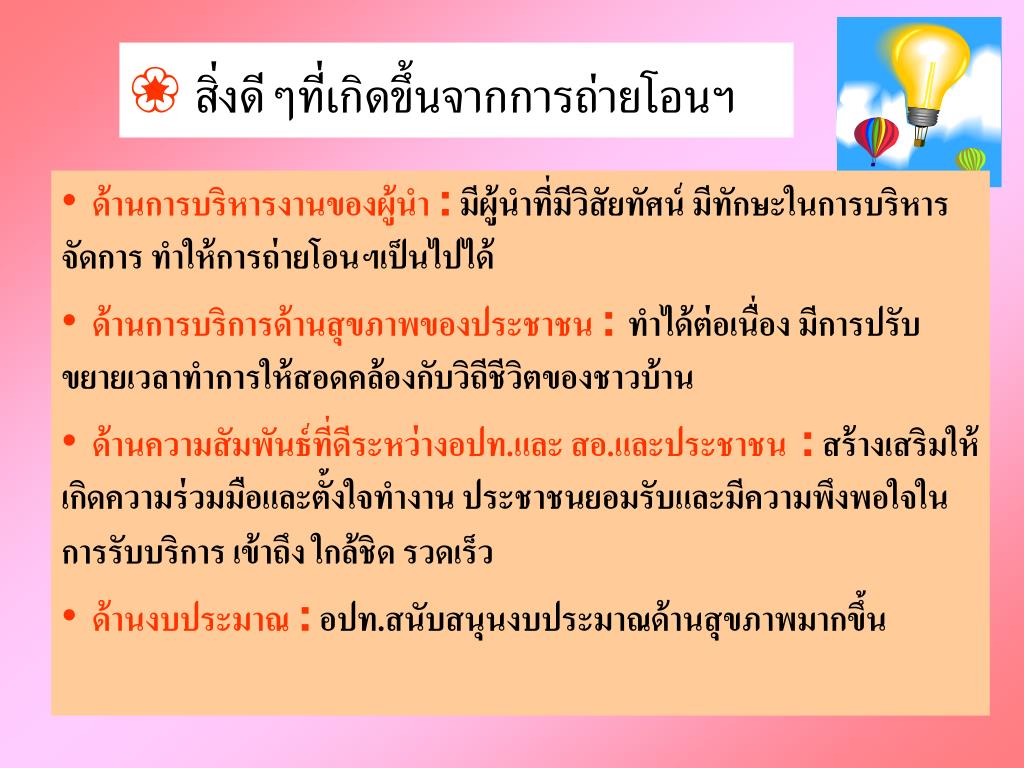 สิ่งดี ๆที่เกิดขึ้นจากการถ่ายโอนฯ

• ด้านการบริหารงานของผู้นำ : มีผู้นำที่มีวิสัยทัศน์ มีทักษะในการบริหารจัดการ ทำให้การถ่ายโอนฯเป็นไปได้

• ด้านการบริการด้านสุขภาพของประชาชน : ทำได้ต่อเนื่อง มีการปรับขยายเวลาทำการให้สอดคล้องกับวิถีชีวิตของชาวบ้าน

• ด้านความสัมพันธ์ที่ดีระหว่างอปท.และ สอ.และประชาชน : สร้างเสริมให้เกิดความร่วมมือและตั้งใจทำงาน ประชาชนยอมรับและมีความพึงพอใจในการรับบริการ เข้าถึง ใกล้ชิด รวดเร็ว

• ด้านงบประมาณ : อปท.สนับสนุนงบประมาณด้านสุขภาพมากขึ้น